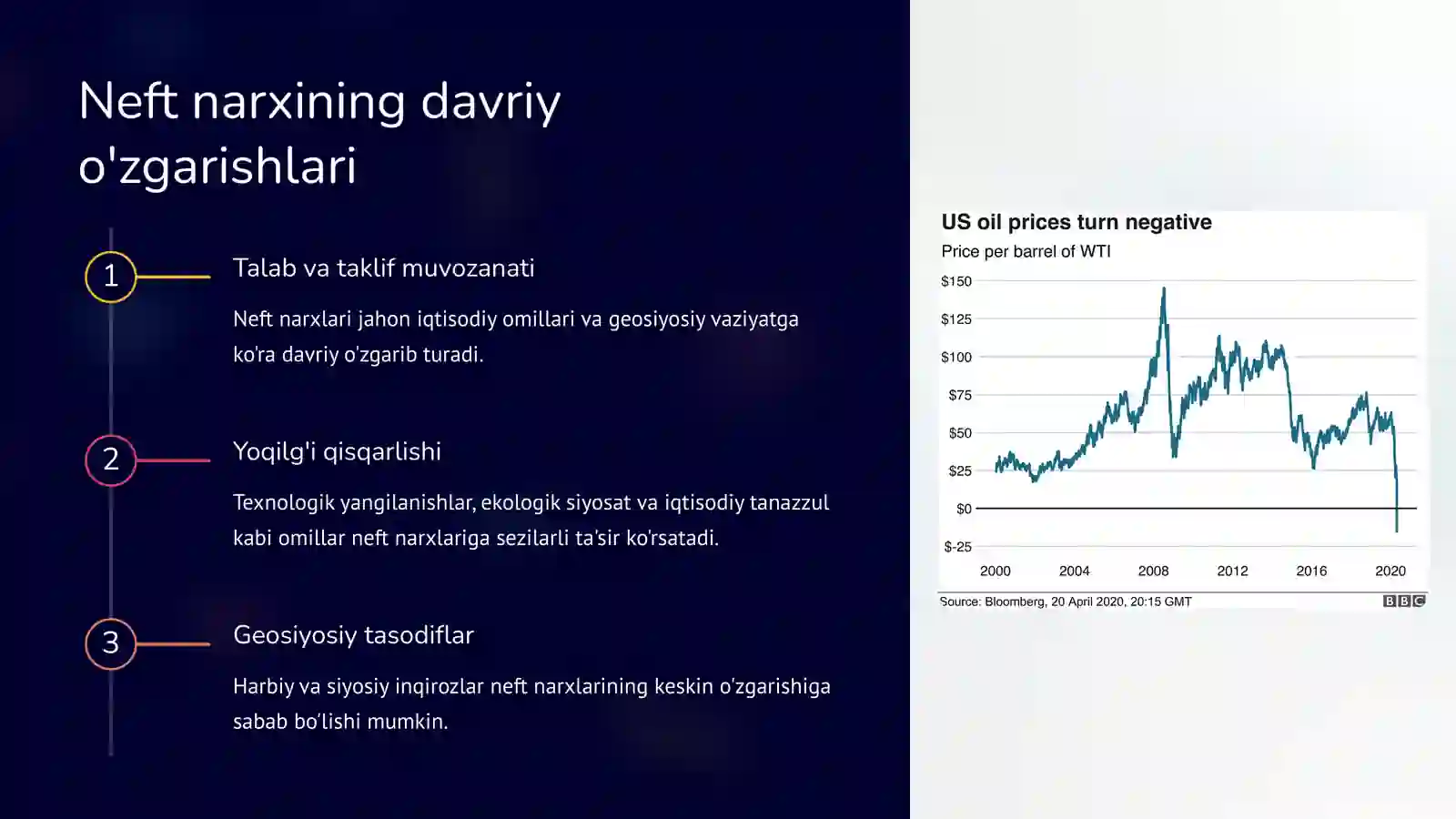 Neft narxining davriy o'zgarishlari

1

Talab va taklif muvozanati

Neft narxlari jahon iqtisodiy omillari va geosiyosiy vaziyatga ko'ra davriy o'zgarib turadi.

2

Yoqilg'i qisqarlishi

Texnologik yangilanishlar, ekologik siyosat va iqtisodiy tanazzul kabi omillar neft narxlariga sezilarli ta'sir ko'rsatadi.

3

Geosiyosiy tasodiflar

Harbiy va siyosiy inqirozlar neft narxlarining keskin o'zgarishiga sabab bo'lishi mumkin.

US oil prices turn negative

Price per barrel of WTI

$150
$125
$100
$75
$50
$25
$0
$-25

2000 2004 2008 2012 2016 2020

Source: Bloomberg, 20 April 2020, 20:15 GMT

BBC